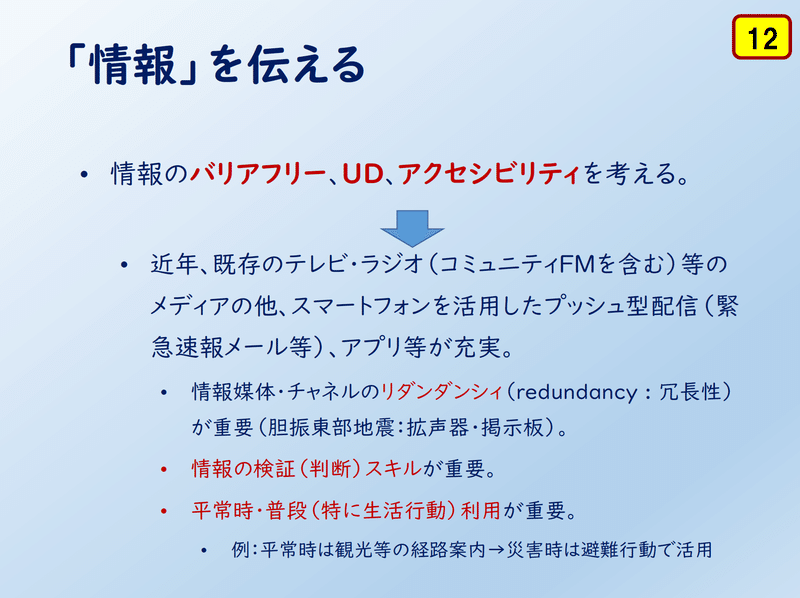 12

「情報」を伝える

• 情報のバリアフリー、UD、アクセシビリティを考える。

• 近年、既存のテレビ・ラジオ（コミュニティFMを含む）等のメディアの他、スマートフォンを活用したプッシュ型配信（緊急速報メール等）、アプリ等が充実。

• 情報媒体・チャネルのリダンダンシィ（redundancy : 冗長性）が重要（胆振東部地震：拡声器・掲示板）。

• 情報の検証（判断）スキルが重要。

• 平常時・普段（特に生活行動）利用が重要。

• 例：平常時は観光等の経路案内→災害時は避難行動で活用